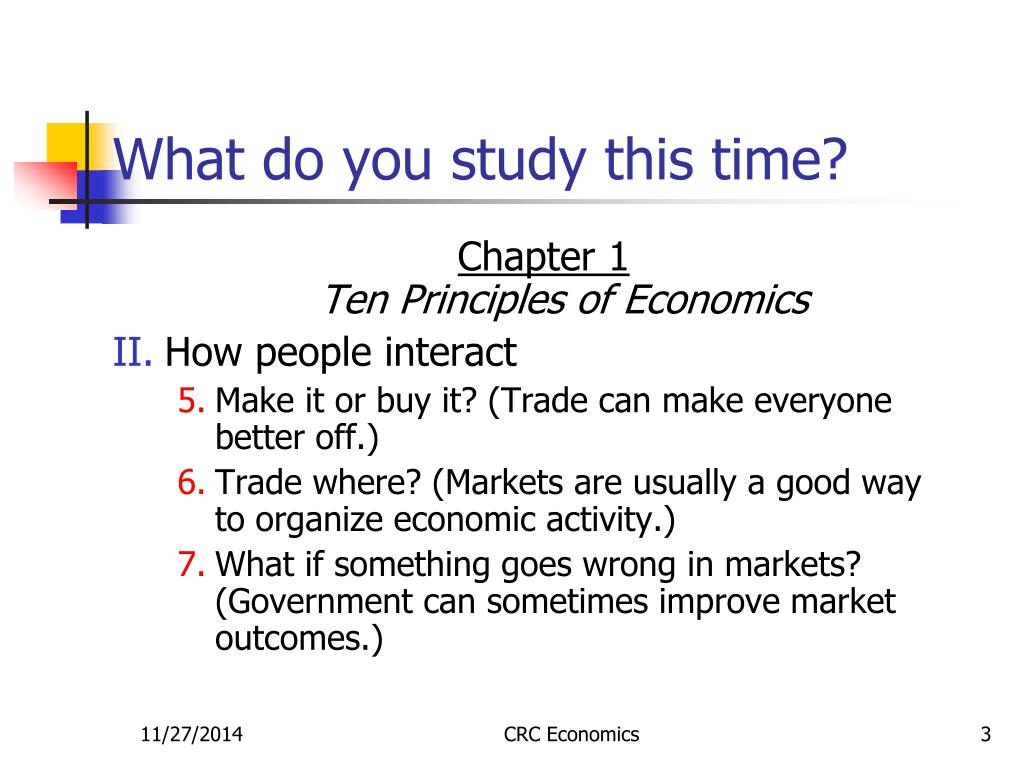 What do you study this time?

Chapter 1
Ten Principles of Economics

II. How people interact

5. Make it or buy it? (Trade can make everyone better off.)

6. Trade where? (Markets are usually a good way to organize economic activity.)

7. What if something goes wrong in markets? (Government can sometimes improve market outcomes.)

11/27/2014 CRC Economics 3